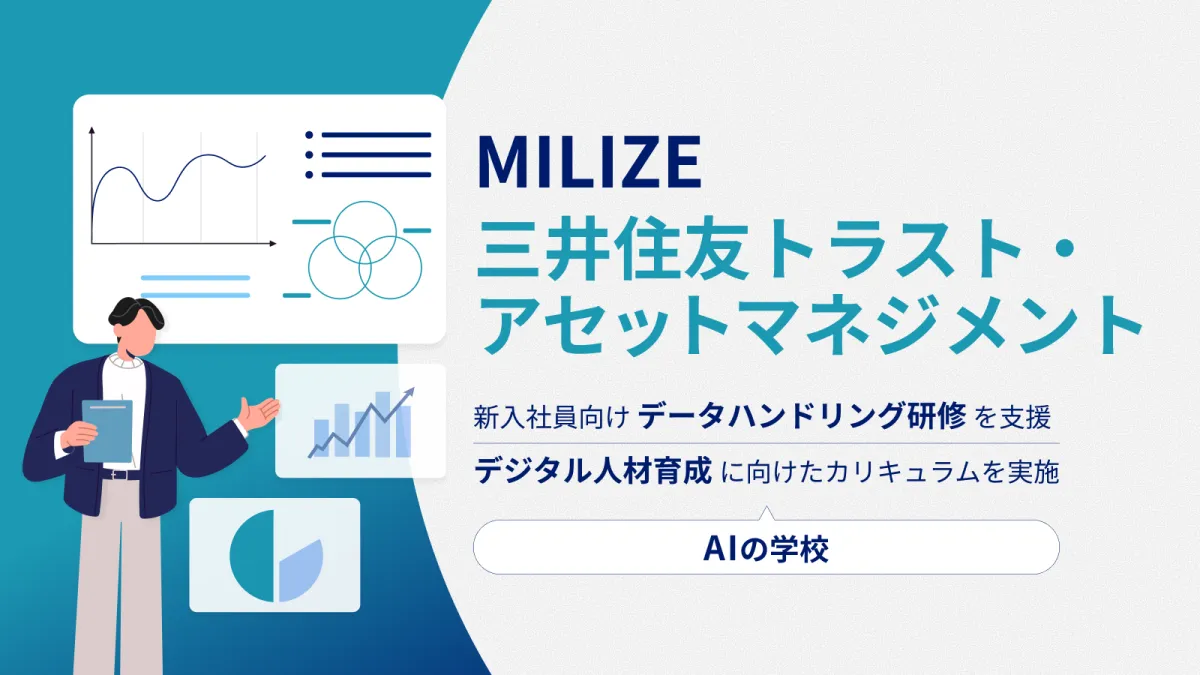 MILIZE
三井住友トラスト・アセットマネジメント

新入社員向け データハンドリング研修 を支援

デジタル人材育成 に向けたカリキュラムを実施

AIの学校